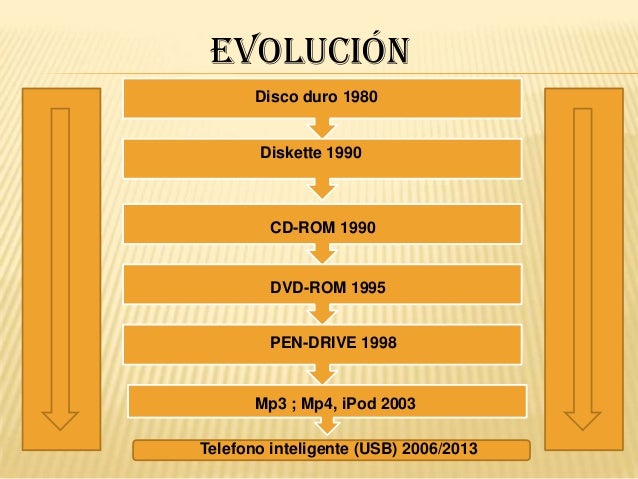 EVOLUCIÓN

Disco duro 1980

Diskette 1990

CD-ROM 1990

DVD-ROM 1995

PEN-DRIVE 1998

Mp3 ; Mp4, iPod 2003

Telefono inteligente (USB) 2006/2013